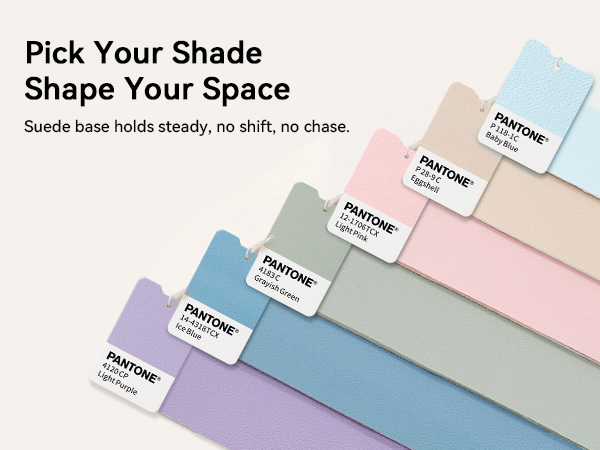 Pick Your Shade
Shape Your Space

Suede base holds steady, no shift, no chase.

PANTONE®
P 118-1C
Baby Blue

PANTONE®
P 28-9 C
Eggshell

PANTONE®
12-1706TCX
Light Pink

PANTONE®
4183 C
Grayish Green

PANTONE®
14-4318TCX
Ice Blue

PANTONE®
4120 CP
Light Purple